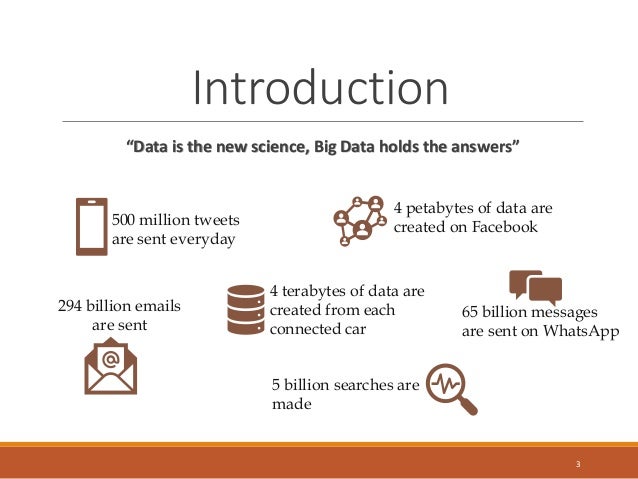 Introduction

"Data is the new science, Big Data holds the answers"

500 million tweets are sent everyday

4 petabytes of data are created on Facebook

294 billion emails are sent

4 terabytes of data are created from each connected car

65 billion messages are sent on WhatsApp

5 billion searches are made

3